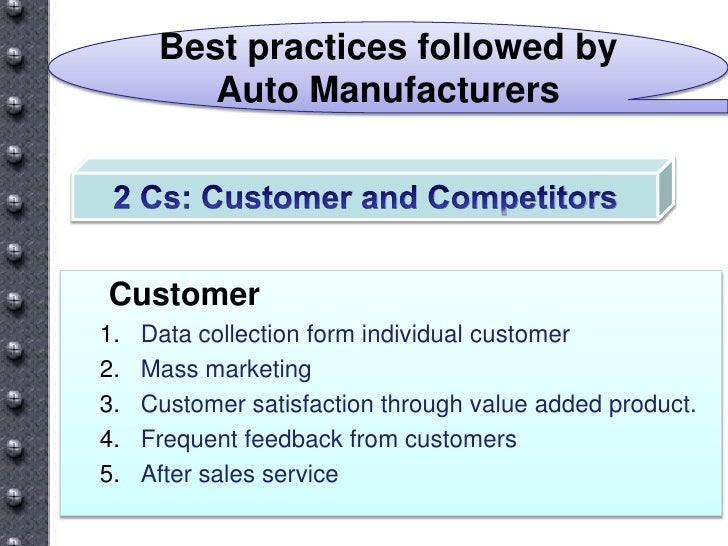 Best practices followed by Auto Manufacturers

2 Cs: Customer and Competitors

Customer

1. Data collection form individual customer
2. Mass marketing
3. Customer satisfaction through value added product.
4. Frequent feedback from customers
5. After sales service